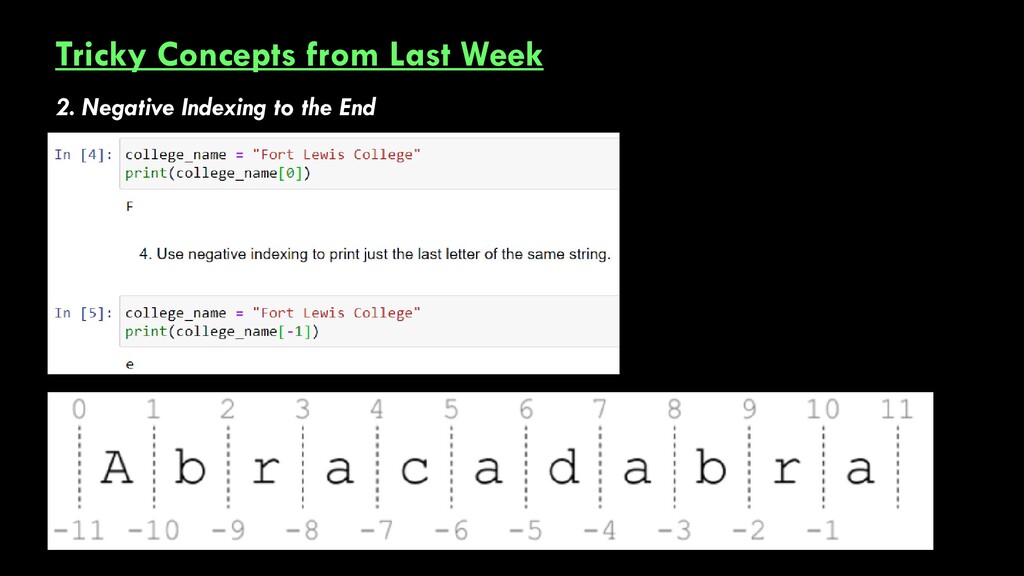 Tricky Concepts from Last Week

2. Negative Indexing to the End

In [4]: college_name = "Fort Lewis College"
print(college_name[0])

F

4. Use negative indexing to print just the last letter of the same string.

In [5]: college_name = "Fort Lewis College"
print(college_name[-1])

e

0 1 2 3 4 5 6 7 8 9 10 11

A b r a c a d a b r a

-11 -10 -9 -8 -7 -6 -5 -4 -3 -2 -1